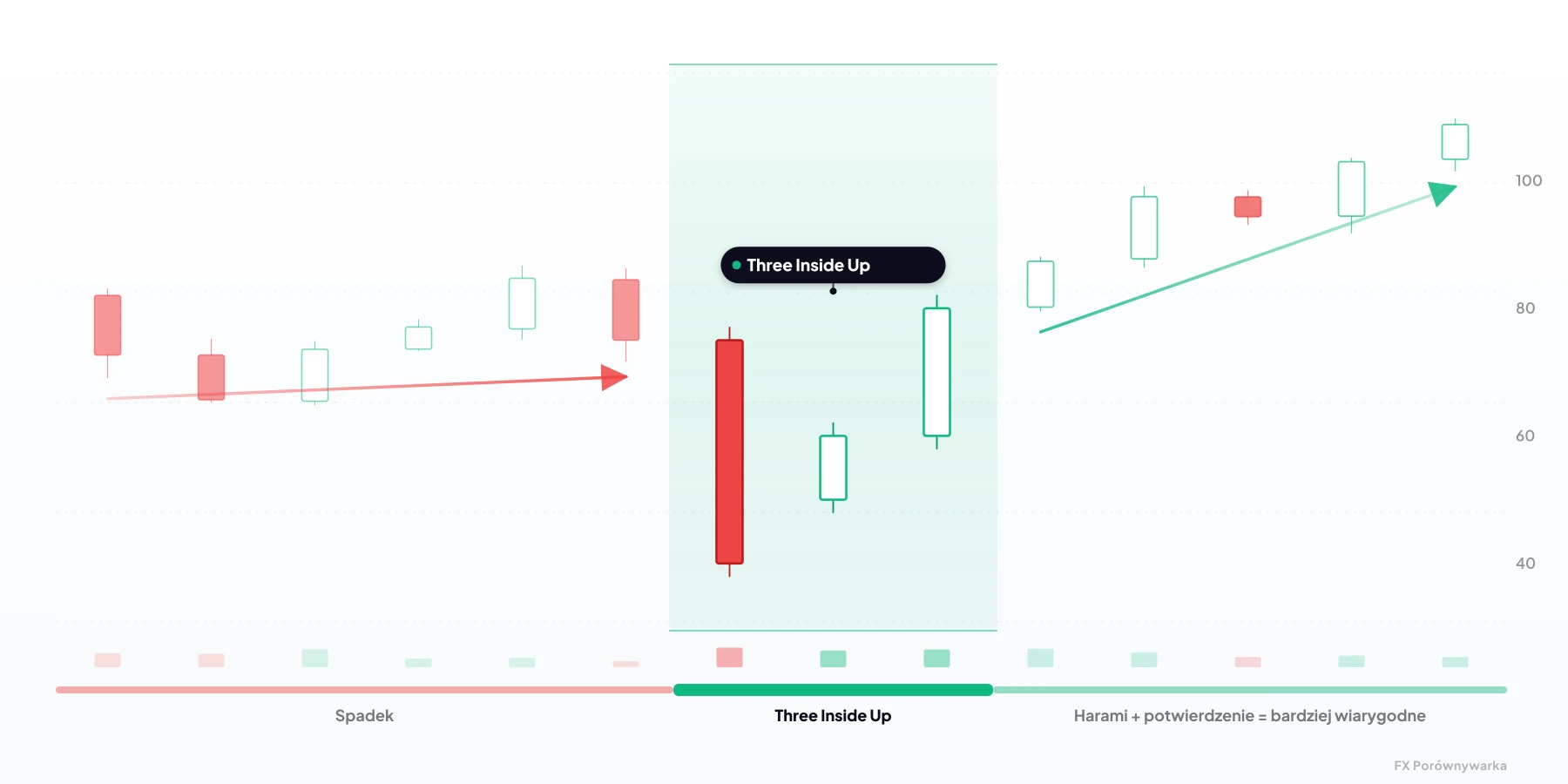 Three Inside Up

100
80
60
40

Spadek
Three Inside Up
Harami + potwierdzenie = bardziej wiarygodne

FX Porównywarka